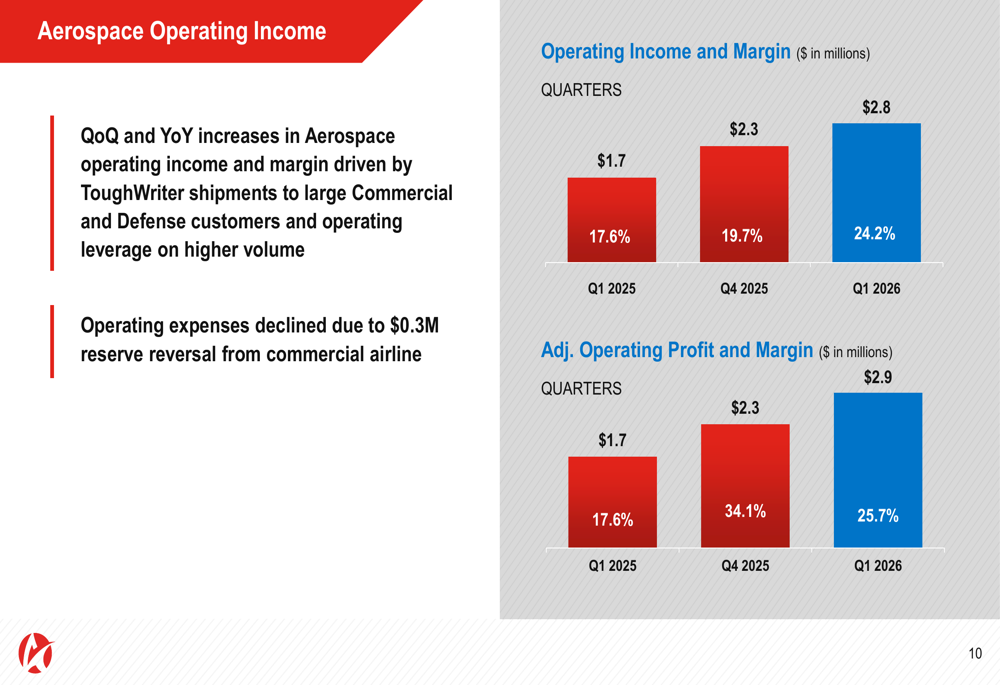 Aerospace Operating Income

QoQ and YoY increases in Aerospace operating income and margin driven by ToughWriter shipments to large Commercial and Defense customers and operating leverage on higher volume

Operating expenses declined due to $0.3M reserve reversal from commercial airline

Operating Income and Margin ($ in millions)

QUARTERS

$1.7
17.6%
Q1 2025

$2.3
19.7%
Q4 2025

$2.8
24.2%
Q1 2026

Adj. Operating Profit and Margin ($ in millions)

QUARTERS

$1.7
17.6%
Q1 2025

$2.3
34.1%
Q4 2025

$2.9
25.7%
Q1 2026

10